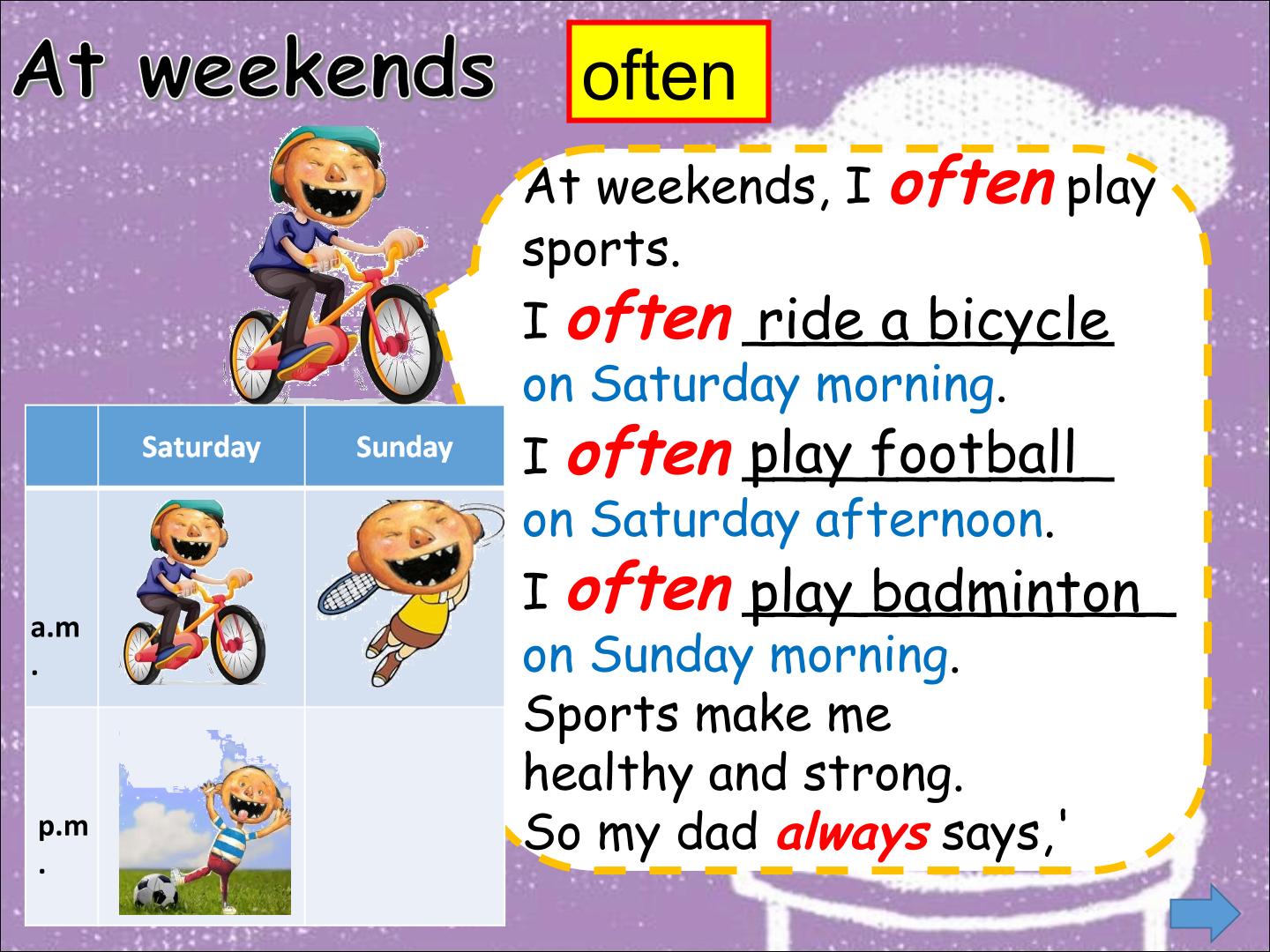 At weekends

often

At weekends, I often play sports.

I often ride a bicycle on Saturday morning.

I often play football on Saturday afternoon.

I often play badminton on Sunday morning.

Sports make me healthy and strong.

So my dad always says,'

| | Saturday | Sunday |
|---|---|---|
| a.m. | | |
| p.m. | | |